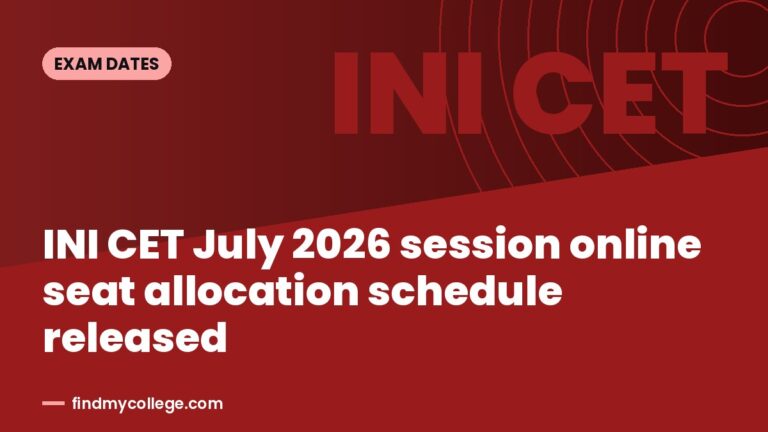 EXAM DATES

INI CET

INI CET July 2026 session online seat allocation schedule released

findmycollege.com